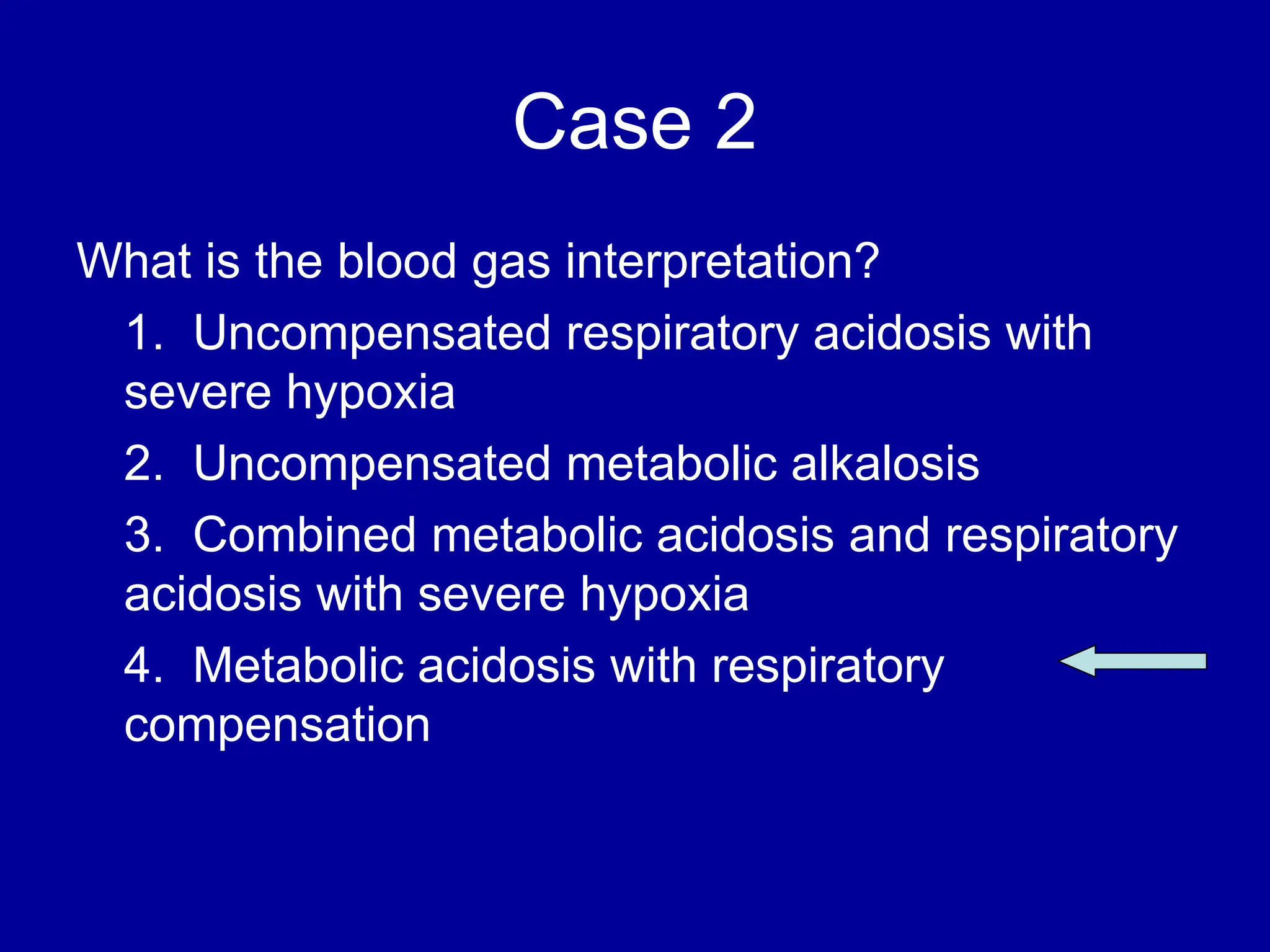 Case 2

What is the blood gas interpretation?

1. Uncompensated respiratory acidosis with severe hypoxia

2. Uncompensated metabolic alkalosis

3. Combined metabolic acidosis and respiratory acidosis with severe hypoxia

4. Metabolic acidosis with respiratory compensation